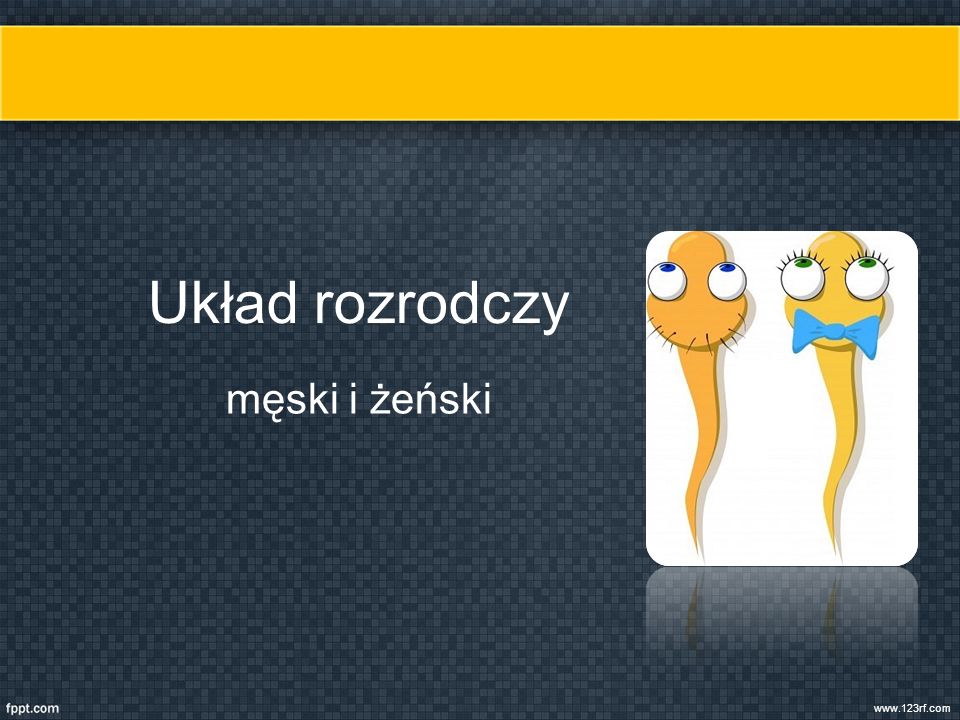 Układ rozrodczy

męski i żeński

fppt.com

www.123rf.com